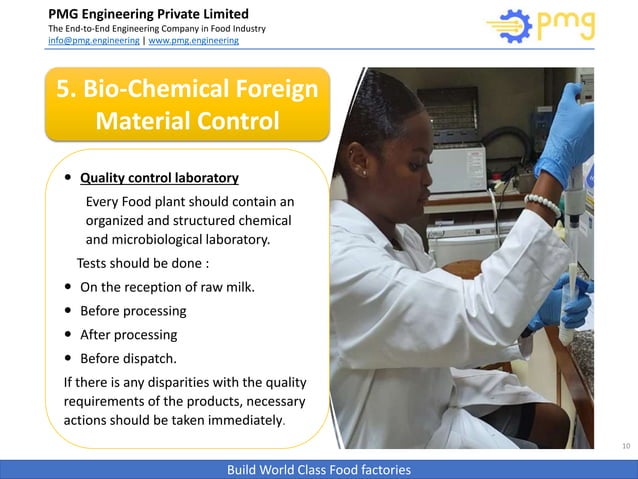 PMG Engineering Private Limited
The End-to-End Engineering Company in Food Industry
info@pmg.engineering | www.pmg.engineering

pmg

5. Bio-Chemical Foreign Material Control

• Quality control laboratory

Every Food plant should contain an organized and structured chemical and microbiological laboratory.

Tests should be done :

• On the reception of raw milk.
• Before processing
• After processing
• Before dispatch.

If there is any disparities with the quality requirements of the products, necessary actions should be taken immediately.

10

Build World Class Food factories